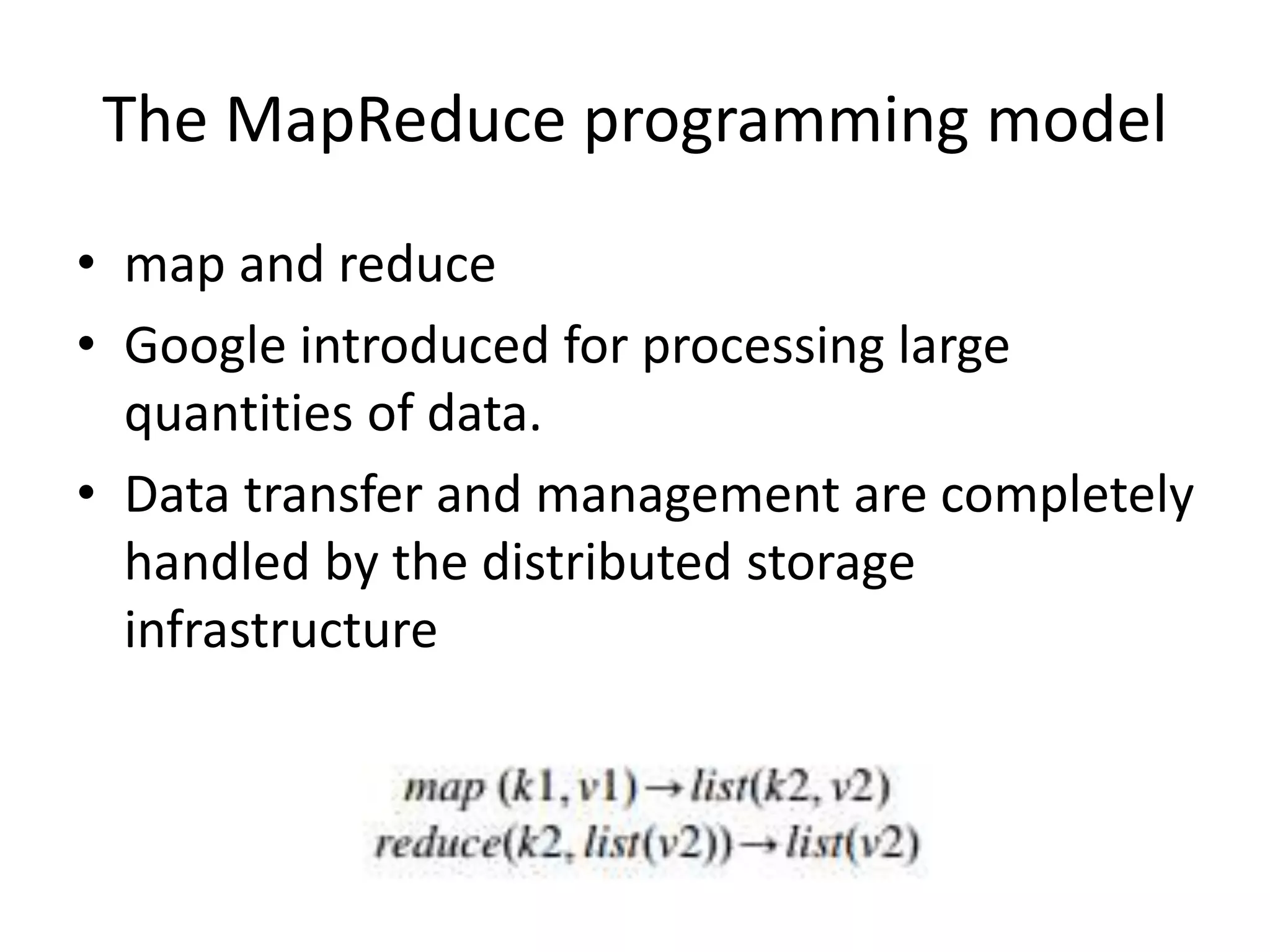 The MapReduce programming model

• map and reduce
• Google introduced for processing large quantities of data.
• Data transfer and management are completely handled by the distributed storage infrastructure

$map\ (k1, v1) \rightarrow list(k2, v2)$
$reduce(k2, list(v2)) \rightarrow list(v2)$